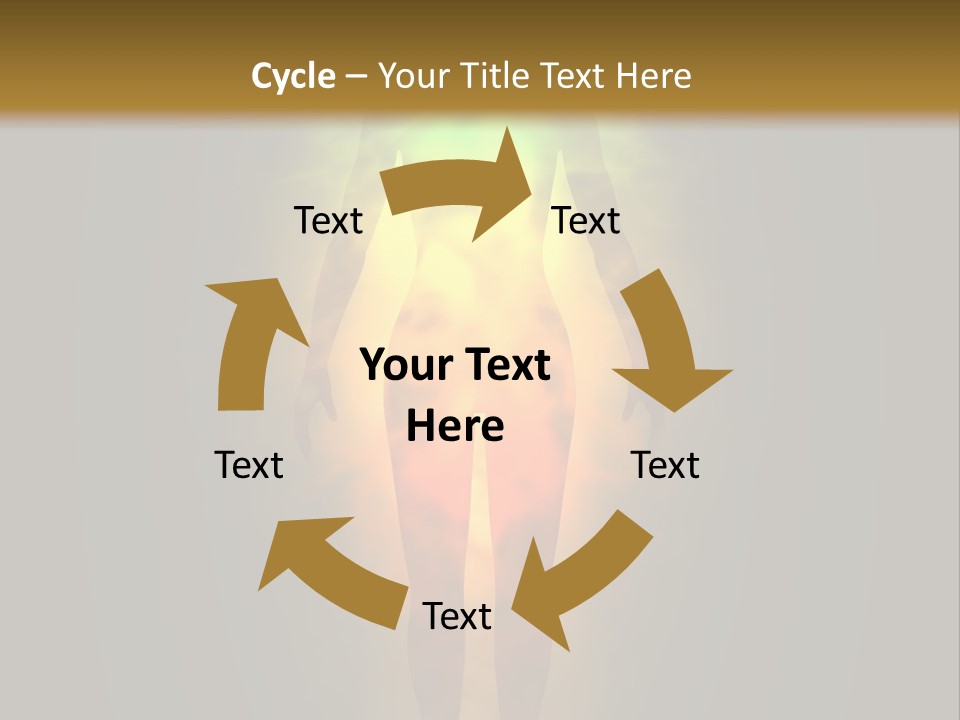 Cycle – Your Title Text Here

Text

Text

Your Text Here

Text

Text

Text